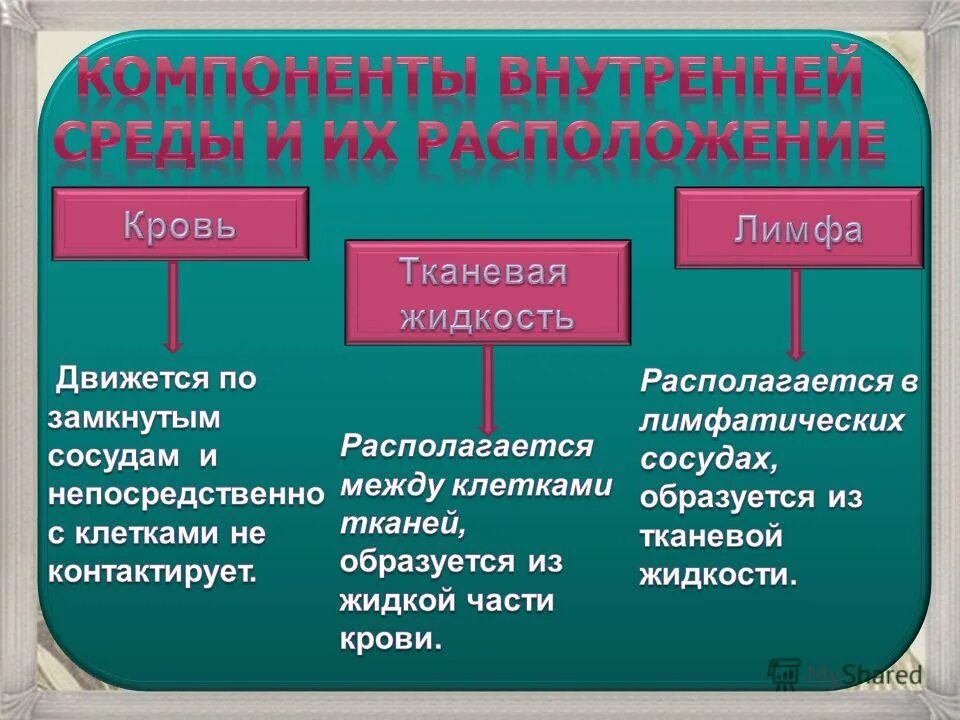 КОМПОНЕНТЫ ВНУТРЕННЕЙ СРЕДЫ И ИХ РАСПОЛОЖЕНИЕ

Кровь

Движется по замкнутым сосудам и непосредственно с клетками не контактирует.

Тканевая жидкость

Располагается между клетками тканей, образуется из жидкой части крови.

Лимфа

Располагается в лимфатических сосудах, образуется из тканевой жидкости.

MyShared